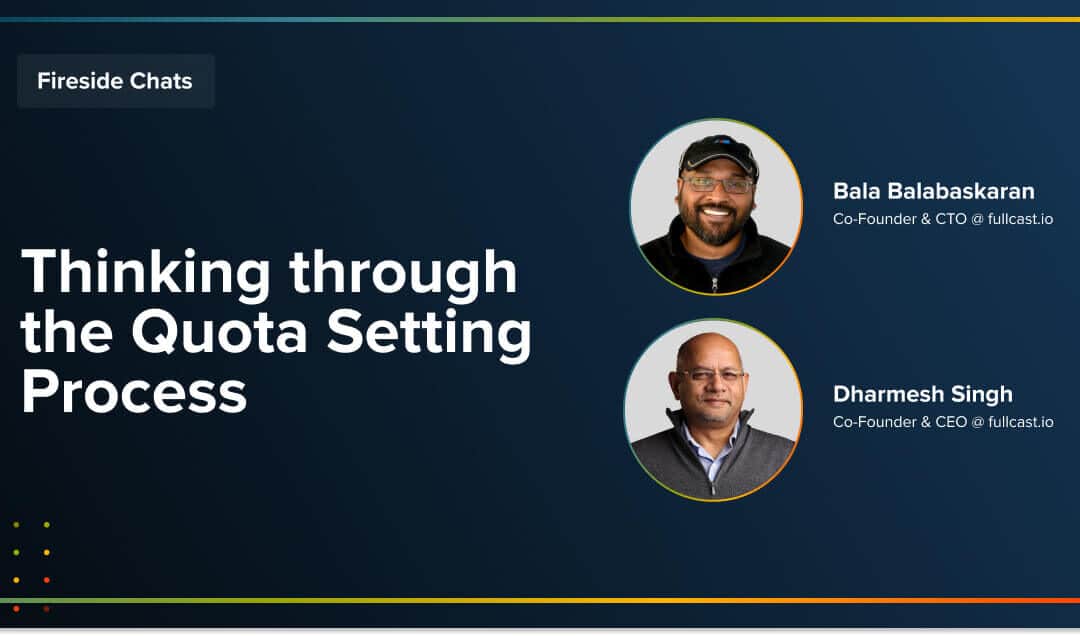 Fireside Chats

Thinking through the Quota Setting Process

Bala Balabaskaran
Co-Founder & CTO @ fullcast.io

Dharmesh Singh
Co-Founder & CEO @ fullcast.io